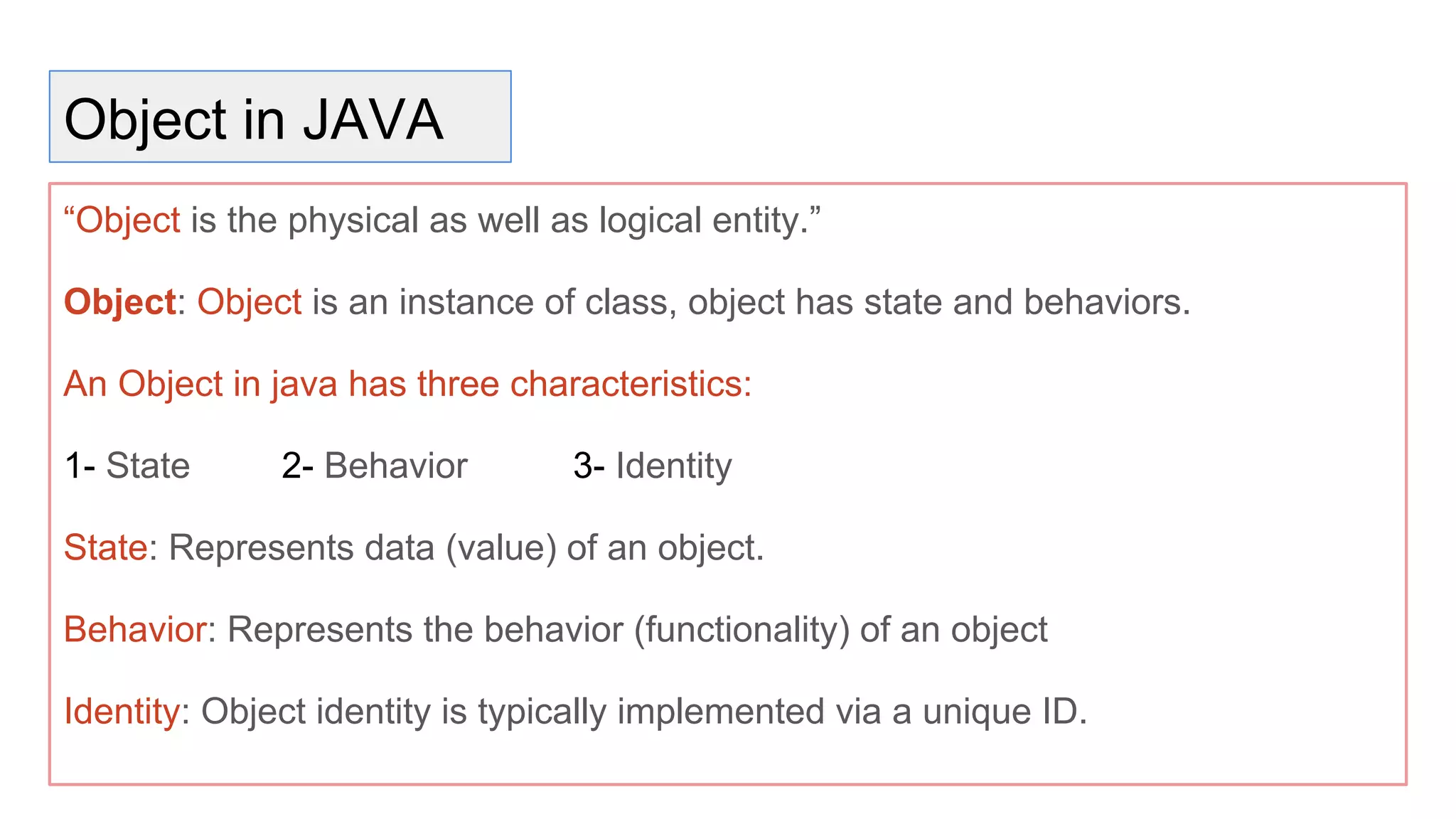 Object in JAVA

“Object is the physical as well as logical entity.”

Object: Object is an instance of class, object has state and behaviors.

An Object in java has three characteristics:

1- State 2- Behavior 3- Identity

State: Represents data (value) of an object.

Behavior: Represents the behavior (functionality) of an object

Identity: Object identity is typically implemented via a unique ID.